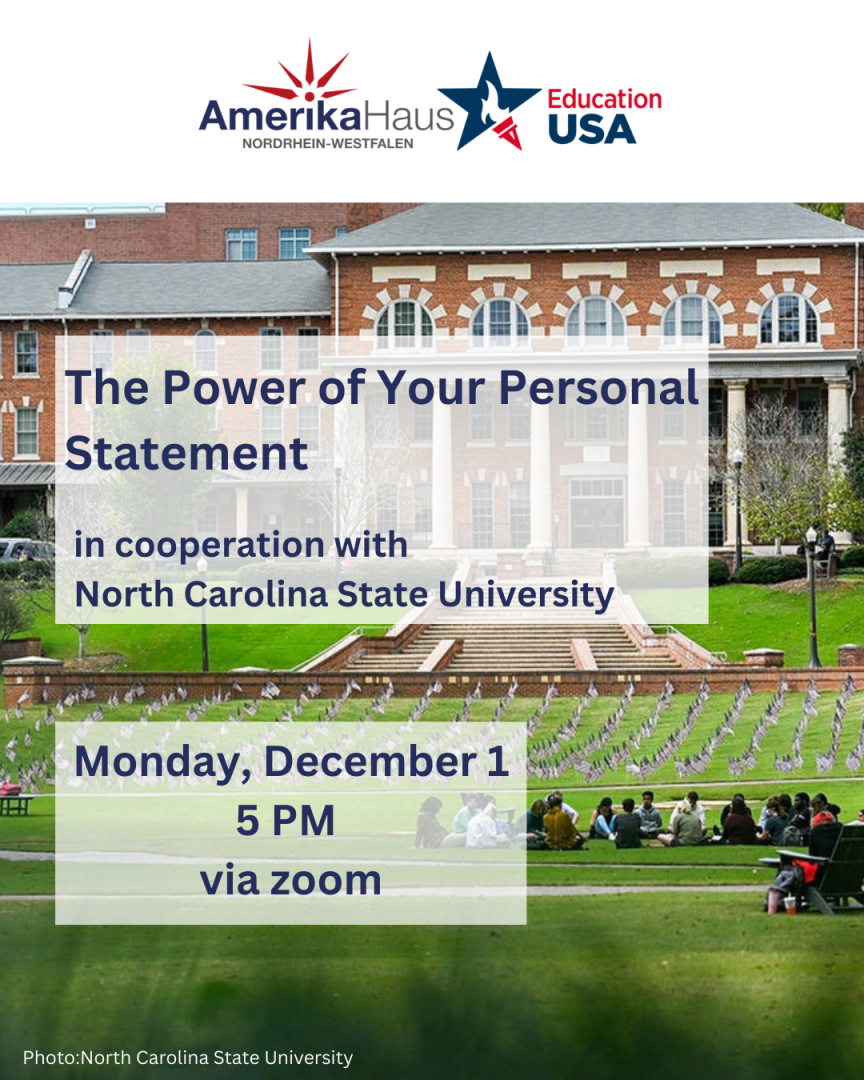 AmerikaHaus
NORDRHEIN-WESTFALEN

Education USA

The Power of Your Personal Statement

in cooperation with North Carolina State University

Monday, December 1
5 PM
via zoom

Photo:North Carolina State University